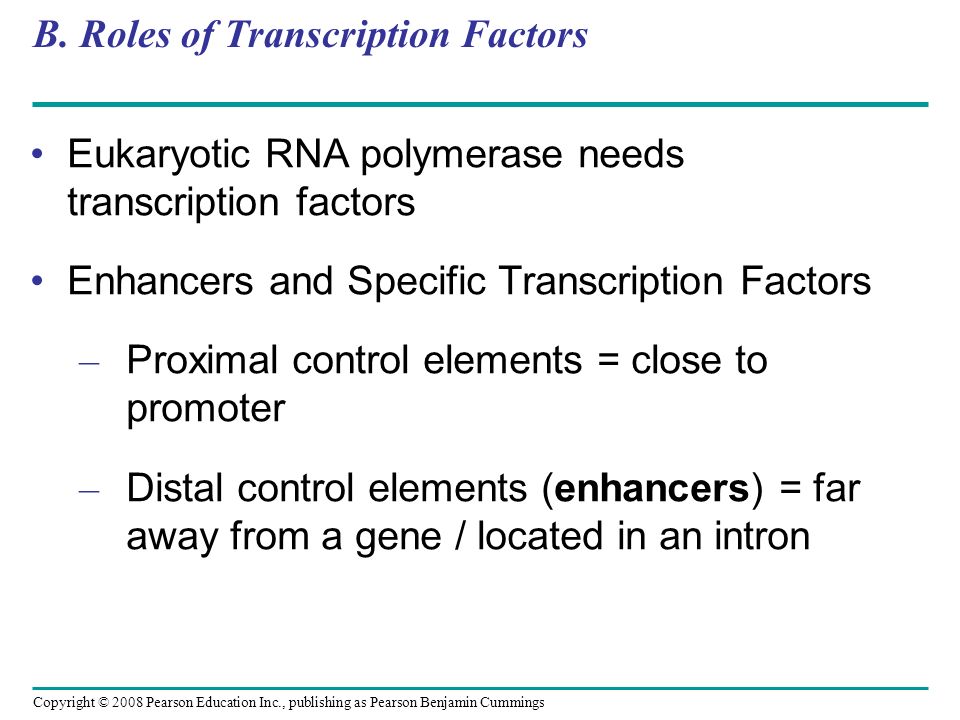 B. Roles of Transcription Factors

• Eukaryotic RNA polymerase needs transcription factors

• Enhancers and Specific Transcription Factors

– Proximal control elements = close to promoter

– Distal control elements (enhancers) = far away from a gene / located in an intron

Copyright © 2008 Pearson Education Inc., publishing as Pearson Benjamin Cummings